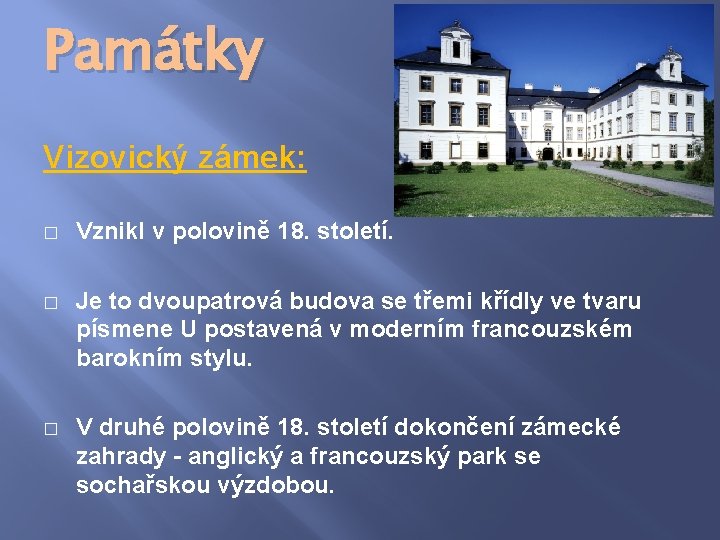 Památky

Vizovický zámek:

□ Vznikl v polovině 18. století.

□ Je to dvoupatrová budova se třemi křídly ve tvaru písmene U postavená v moderním francouzském barokním stylu.

□ V druhé polovině 18. století dokončení zámecké zahrady - anglický a francouzský park se sochařskou výzdobou.